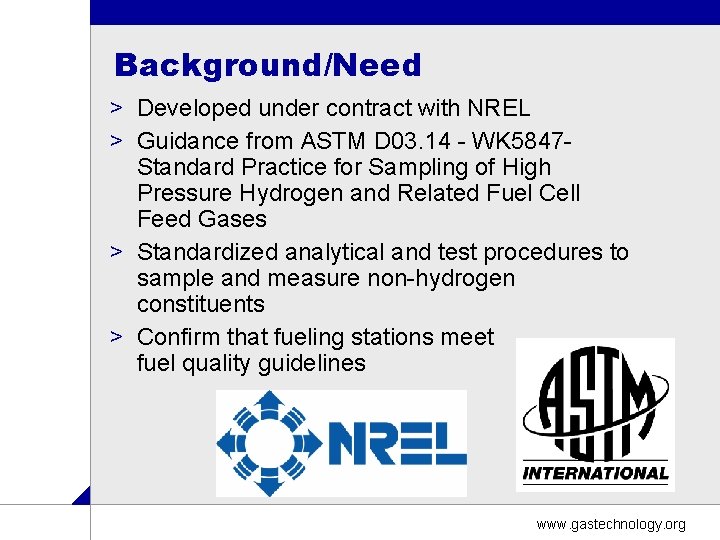 Background/Need

> Developed under contract with NREL

> Guidance from ASTM D03.14 - WK5847- Standard Practice for Sampling of High Pressure Hydrogen and Related Fuel Cell Feed Gases

> Standardized analytical and test procedures to sample and measure non-hydrogen constituents

> Confirm that fueling stations meet fuel quality guidelines

NREL

ASTM INTERNATIONAL

www.gastechnology.org